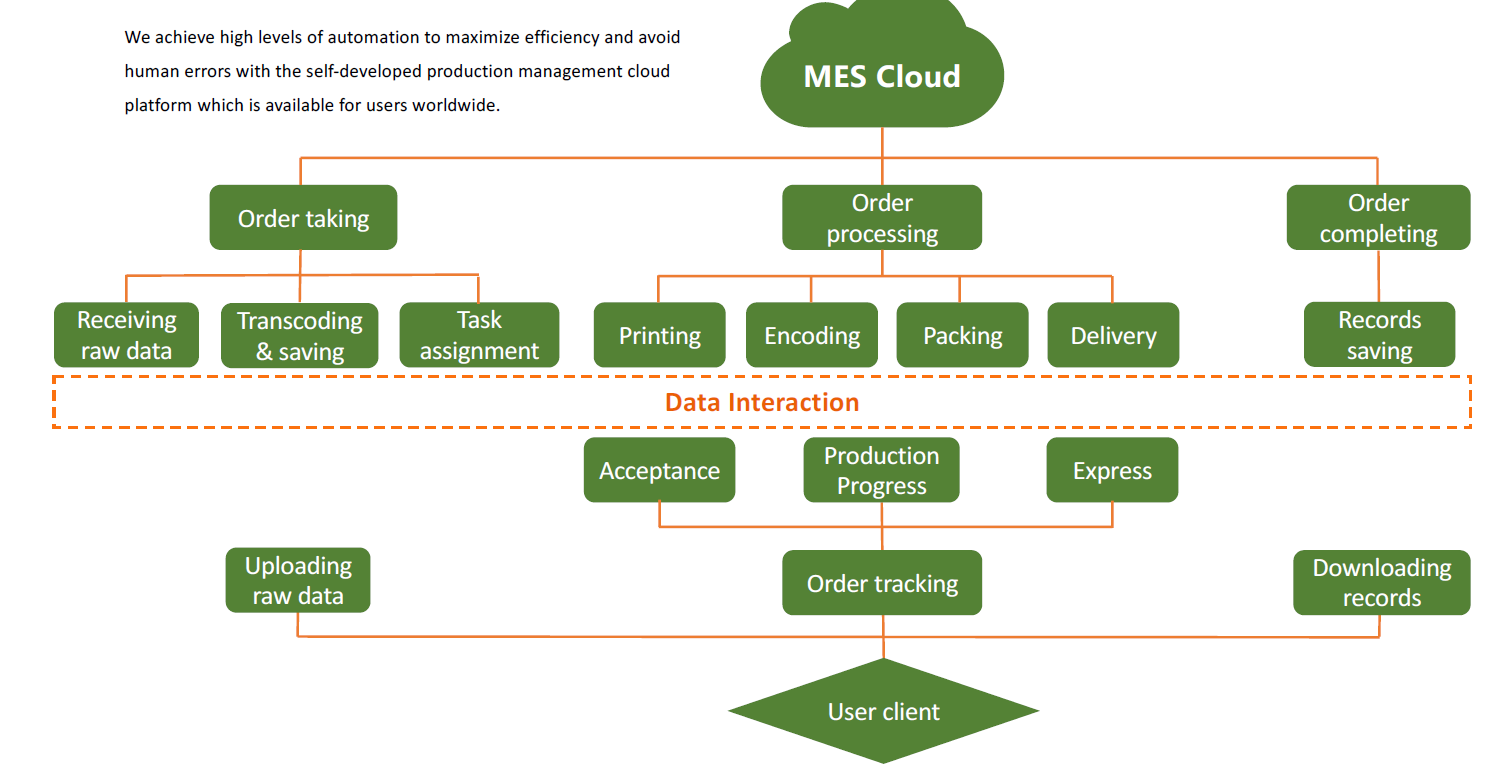 We achieve high levels of automation to maximize efficiency and avoid human errors with the self-developed production management cloud platform which is available for users worldwide.

MES Cloud

Order taking

Order processing

Order completing

Receiving raw data

Transcoding & saving

Task assignment

Printing

Encoding

Packing

Delivery

Records saving

Data Interaction

Acceptance

Production Progress

Express

Uploading raw data

Order tracking

Downloading records

User client